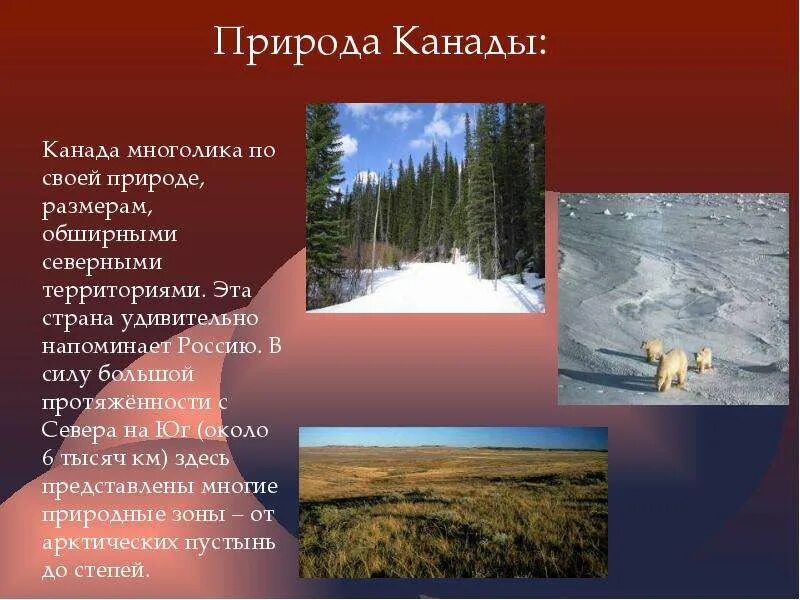 Природа Канады:

Канада многолика по своей природе, размерам, обширными северными территориями. Эта страна удивительно напоминает Россию. В силу большой протяжённости с Севера на Юг (около 6 тысяч км) здесь представлены многие природные зоны – от арктических пустынь до степей.